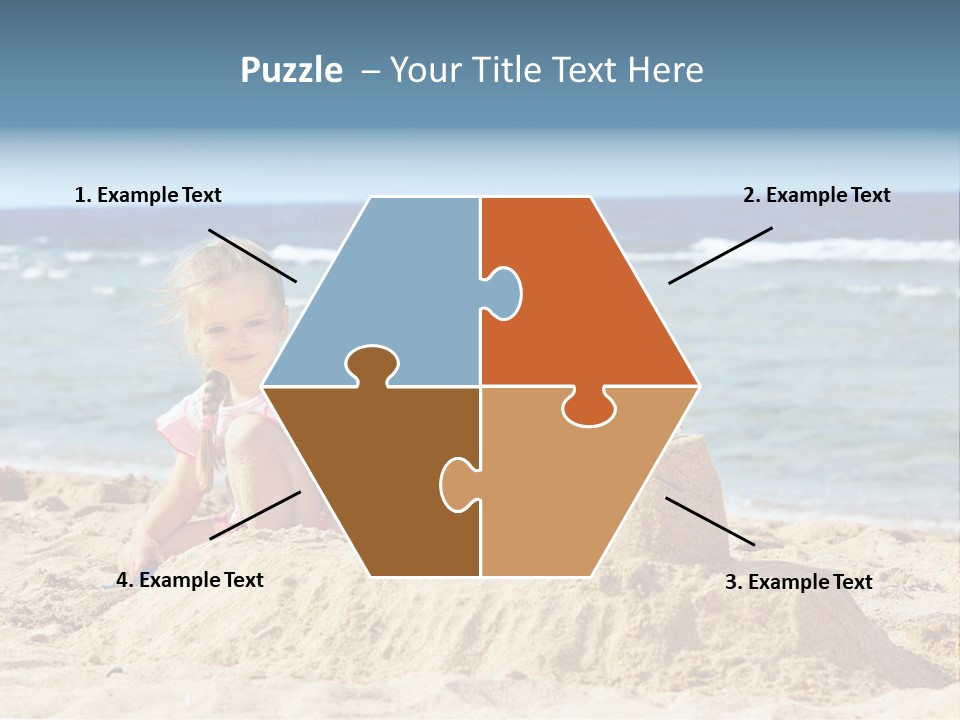 Puzzle – Your Title Text Here

1. Example Text

2. Example Text

4. Example Text

3. Example Text